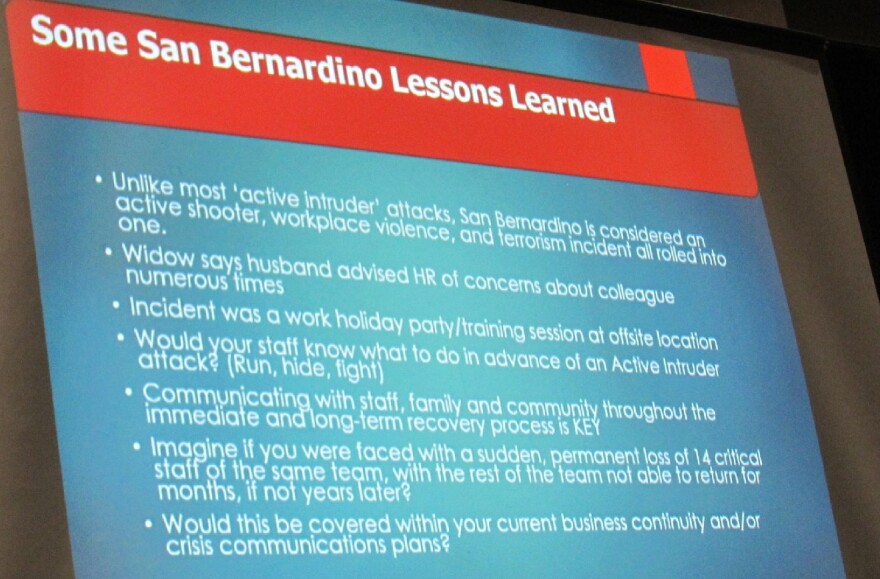 Some San Bernardino Lessons Learned

• Unlike most 'active intruder' attacks, San Bernardino is considered an active shooter, workplace violence, and terrorism incident all rolled into one.
• Widow says husband advised HR of concerns about colleague numerous times
• Incident was a work holiday party/training session at offsite location
• Would your staff know what to do in advance of an Active Intruder attack? (Run, hide, fight)
• Communicating with staff, family and community throughout the immediate and long-term recovery process is KEY
• Imagine if you were faced with a sudden, permanent loss of 14 critical staff of the same team, with the rest of the team not able to return for months, if not years later?
• Would this be covered within your current business continuity and/or crisis communications plans?